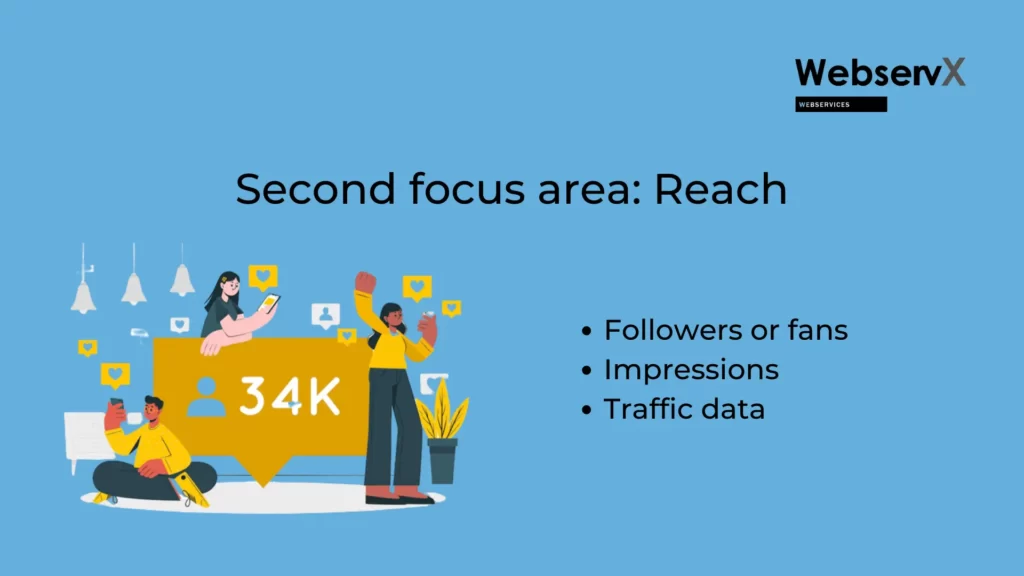 WebservX
WEBSERVICES

Second focus area: Reach

34K

- Followers or fans
- Impressions
- Traffic data